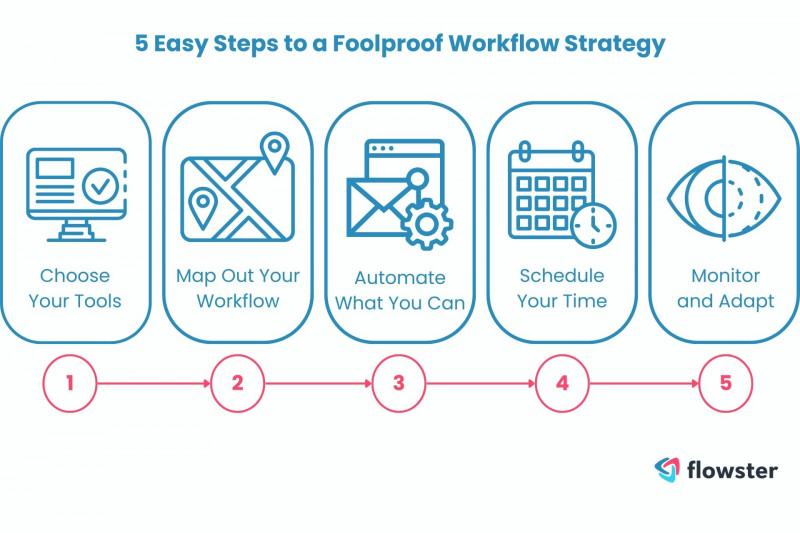 5 Easy Steps to a Foolproof Workflow Strategy

Choose Your Tools

Map Out Your Workflow

Automate What You Can

Schedule Your Time

Monitor and Adapt

1

2

3

4

5

flowster